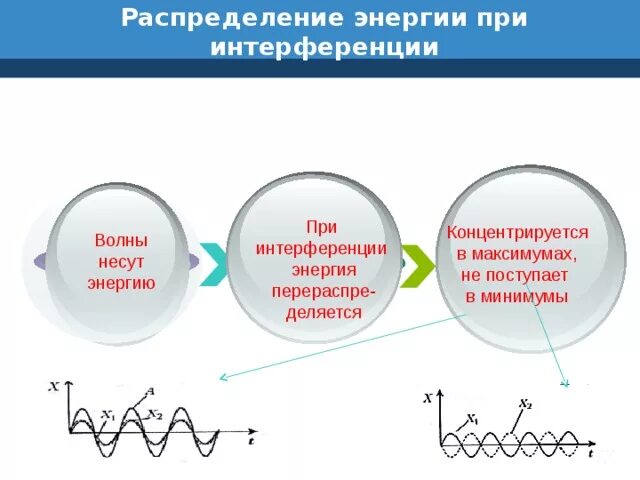 Распределение энергии при интерференции

Волны несут энергию

При интерференции энергия перераспределяется

Концентрируется в максимумах, не поступает в минимумы

$X$
$A$
$X_1$
$X_2$
$t$

$X$
$X_1$
$X_2$
$t$